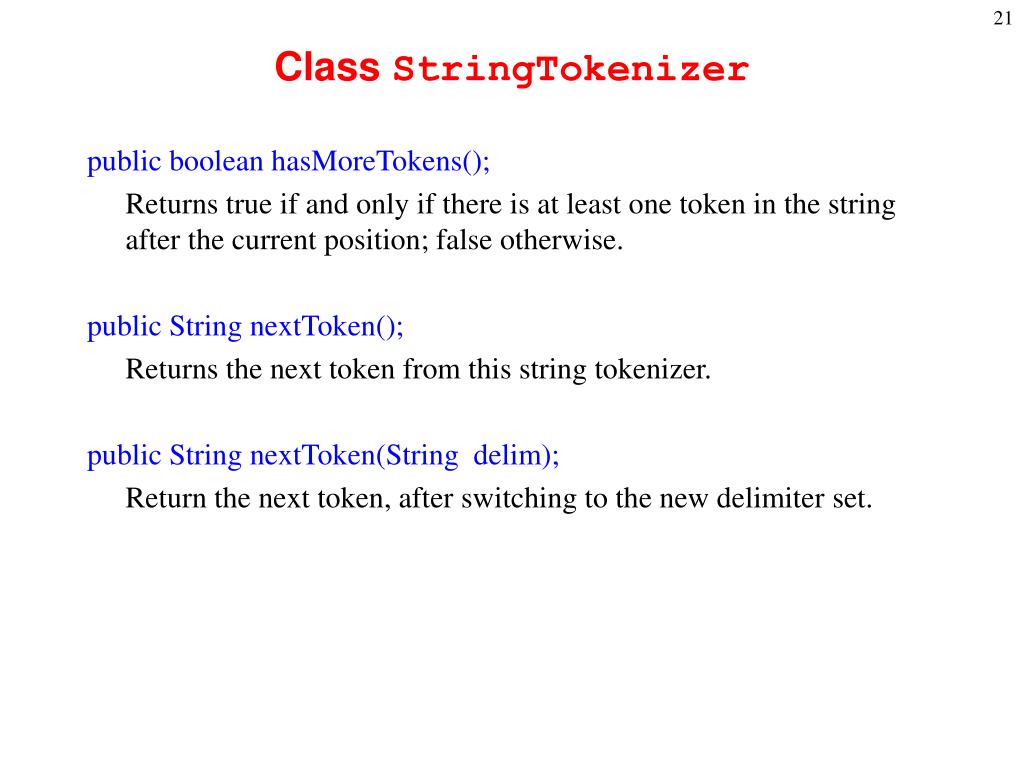 21

Class StringTokenizer

public boolean hasMoreTokens();

Returns true if and only if there is at least one token in the string after the current position; false otherwise.

public String nextToken();

Returns the next token from this string tokenizer.

public String nextToken(String delim);

Return the next token, after switching to the new delimiter set.